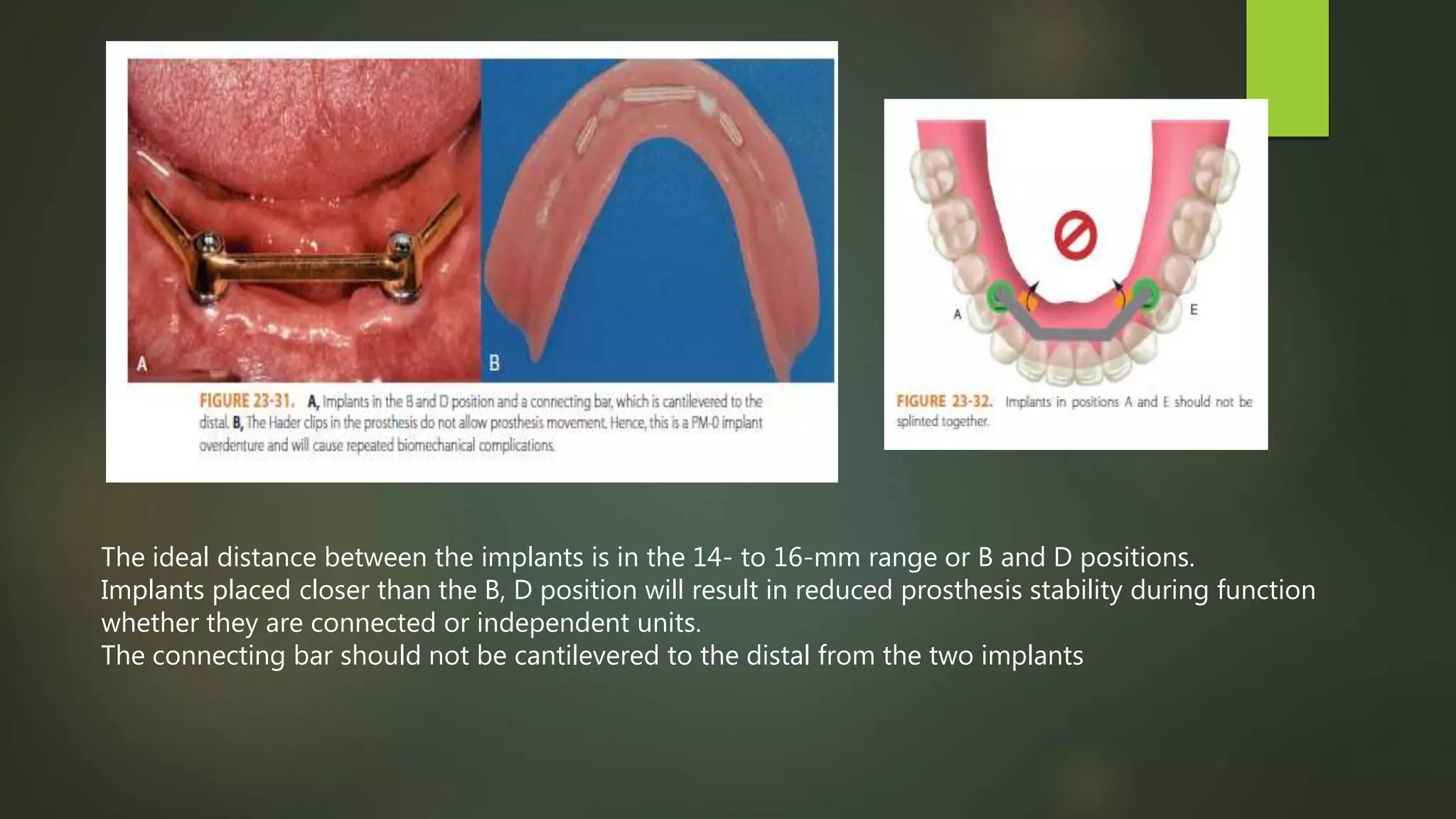 A

B

FIGURE 23-31. A, Implants in the B and D position and a connecting bar, which is cantilevered to the distal. B, The Hader clips in the prosthesis do not allow prosthesis movement. Hence, this is a PM-0 implant overdenture and will cause repeated biomechanical complications.

A

E

FIGURE 23-32. Implants in positions A and E should not be splinted together.

The ideal distance between the implants is in the 14- to 16-mm range or B and D positions.
Implants placed closer than the B, D position will result in reduced prosthesis stability during function whether they are connected or independent units.
The connecting bar should not be cantilevered to the distal from the two implants